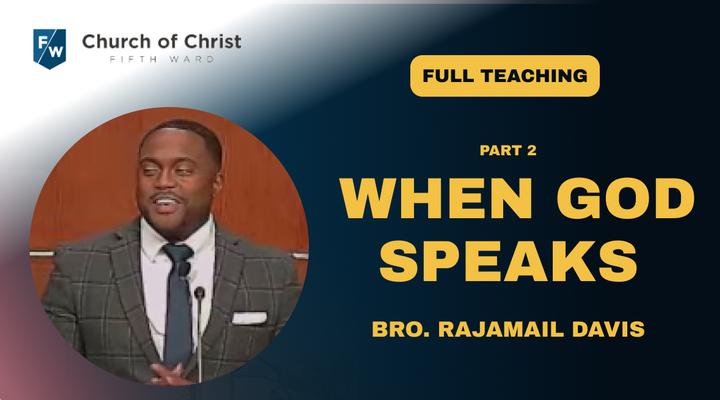 F/W Church of Christ
FIFTH WARD

FULL TEACHING

PART 2

WHEN GOD SPEAKS

BRO. RAJAMAIL DAVIS